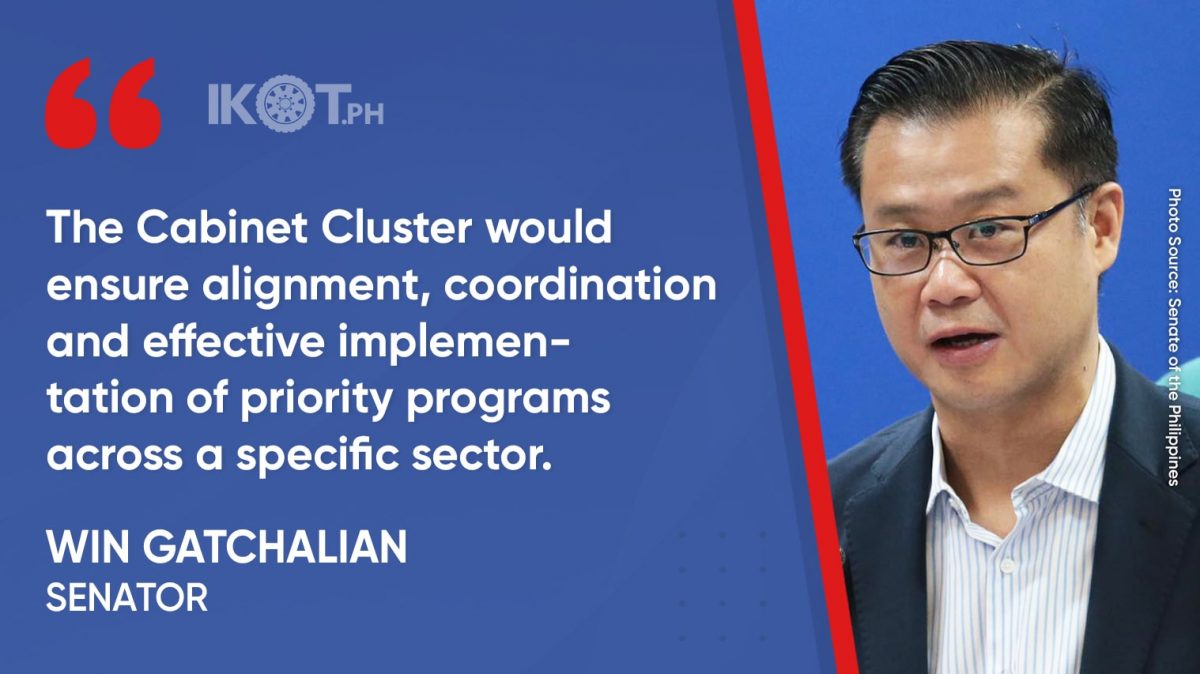 IKOT.PH

The Cabinet Cluster would ensure alignment, coordination and effective implementation of priority programs across a specific sector.

WIN GATCHALIAN
SENATOR

Photo Source: Senate of the Philippines